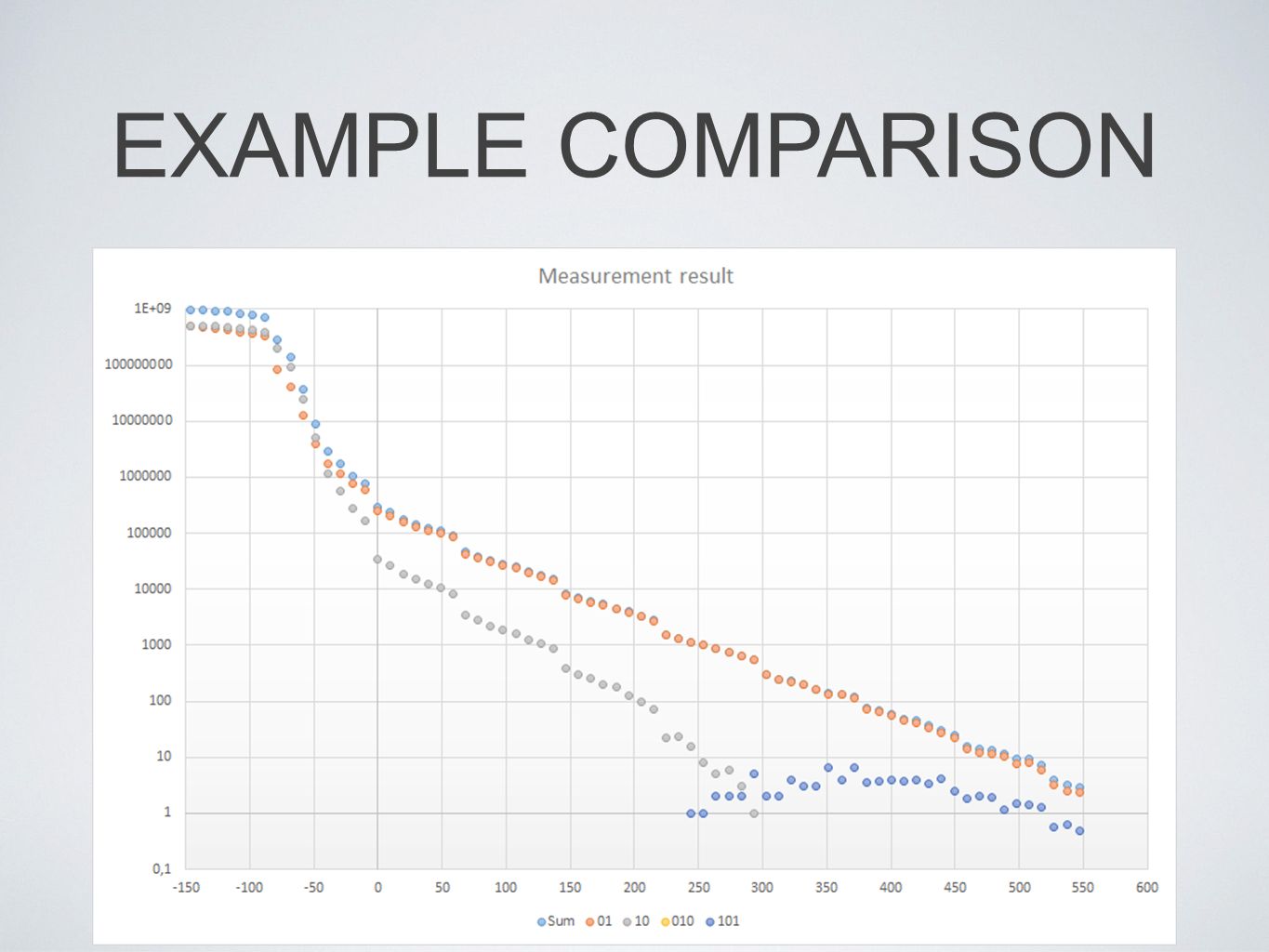 EXAMPLE COMPARISON

Measurement result

1E+09
100000000
10000000
1000000
100000
10000
1000
100
10
1
0,1

-150 -100 -50 0 50 100 150 200 250 300 350 400 450 500 550 600

Sum 01 10 010 101